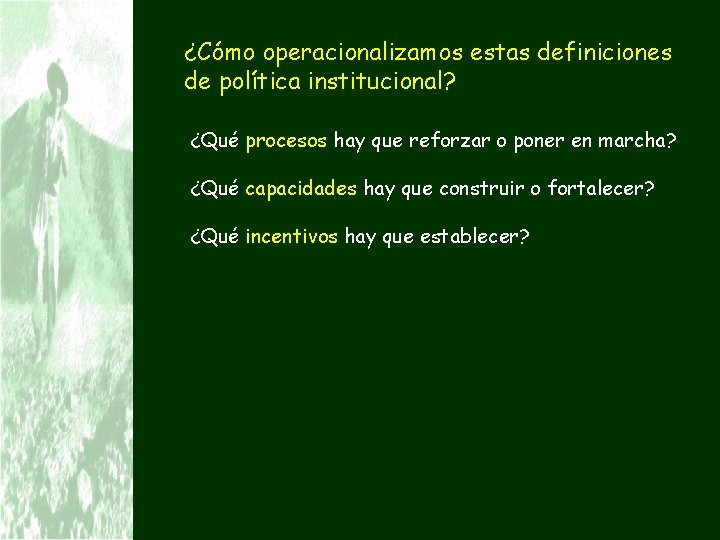 ¿Cómo operacionalizamos estas definiciones de política institucional?

¿Qué procesos hay que reforzar o poner en marcha?

¿Qué capacidades hay que construir o fortalecer?

¿Qué incentivos hay que establecer?